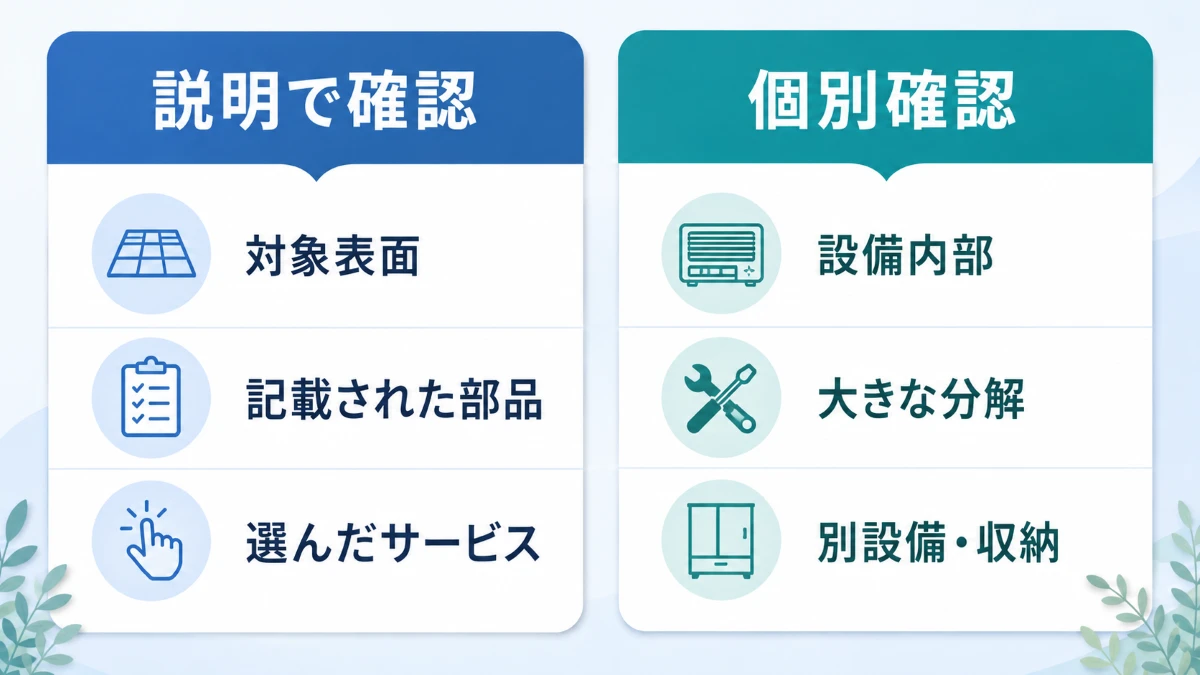 説明で確認

対象表面

記載された部品

選んだサービス

個別確認

設備内部

大きな分解

別設備・収納